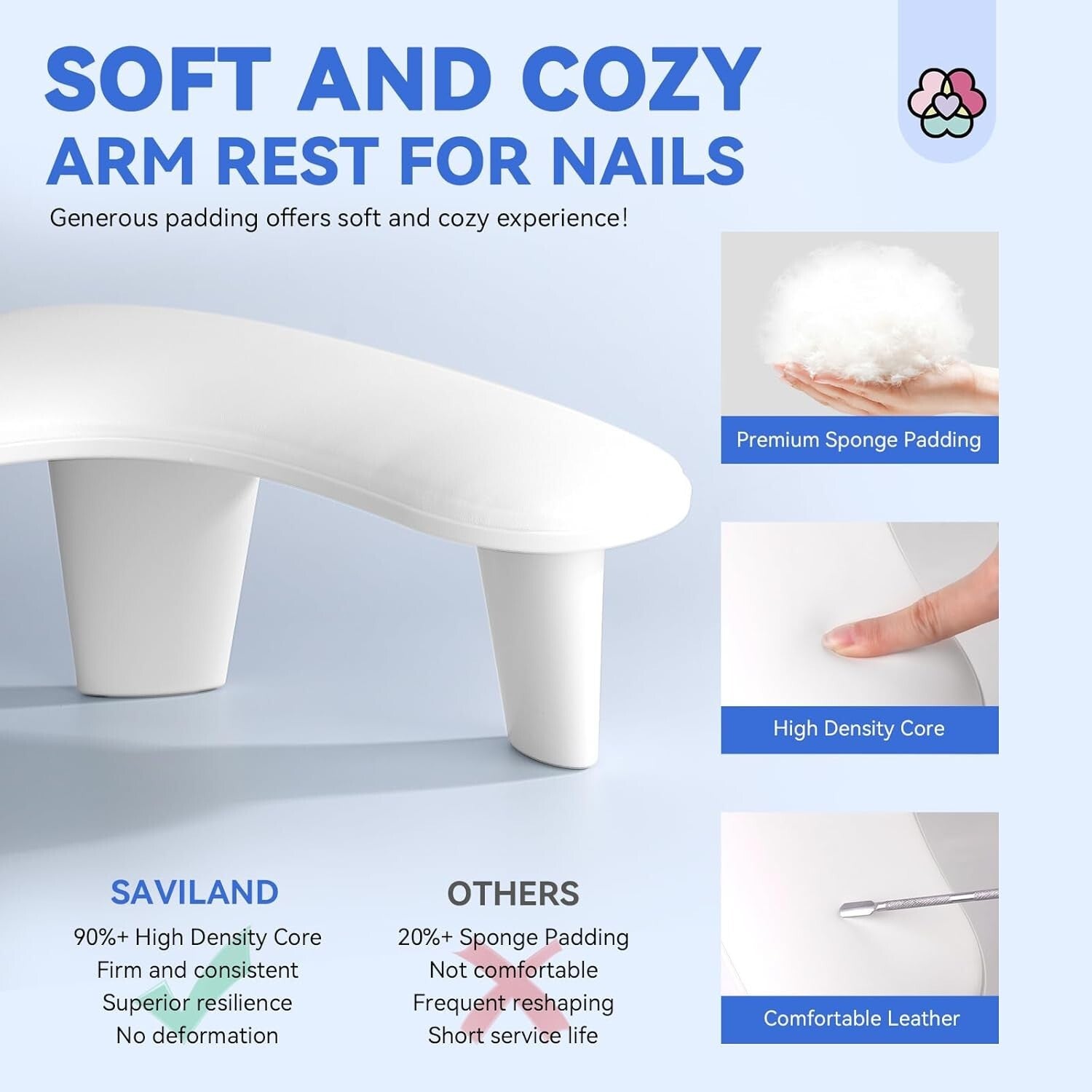 SOFT AND COZY
ARM REST FOR NAILS

Generous padding offers soft and cozy experience!

Premium Sponge Padding

High Density Core

Comfortable Leather

SAVILAND
90%+ High Density Core
Firm and consistent
Superior resilience
No deformation

OTHERS
20%+ Sponge Padding
Not comfortable
Frequent reshaping
Short service life